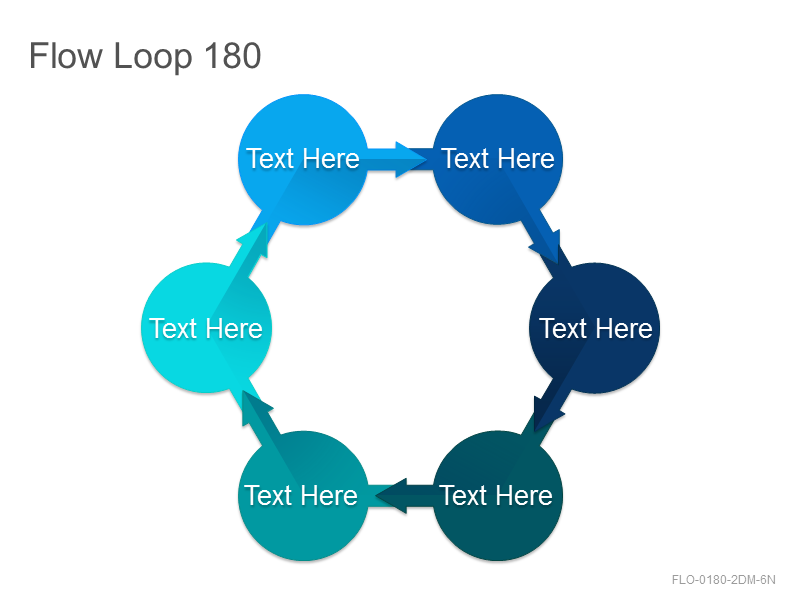 Flow Loop 180

Text Here

Text Here

Text Here

Text Here

Text Here

Text Here

FLO-0180-2DM-6N